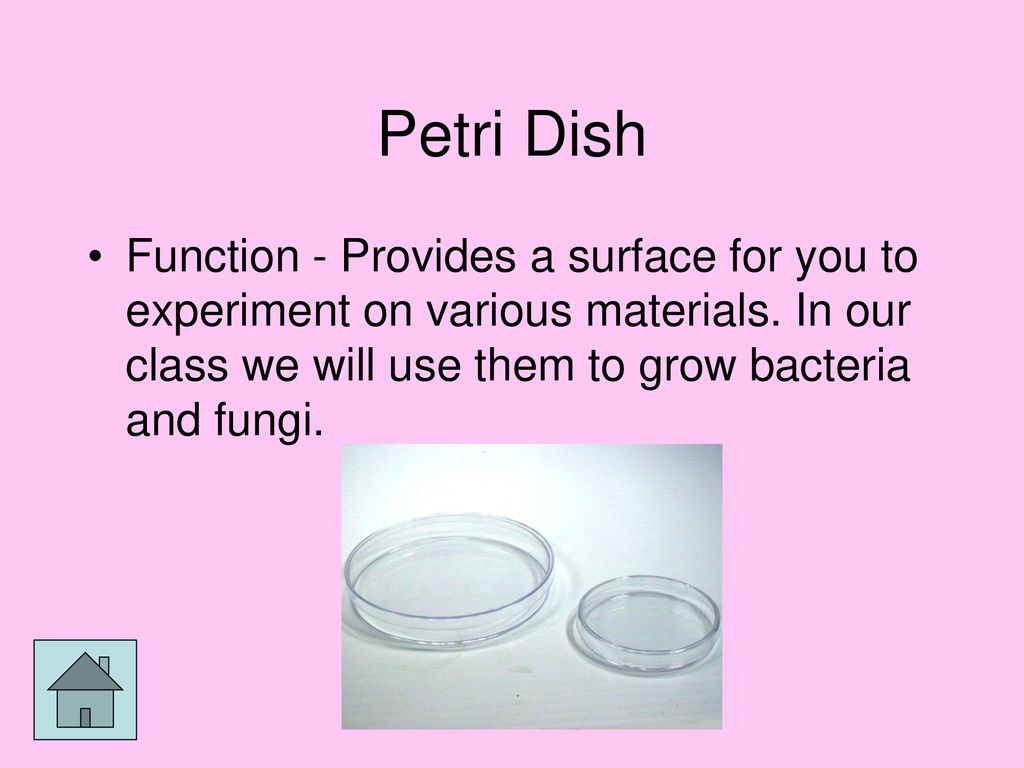 Petri Dish

• Function - Provides a surface for you to experiment on various materials. In our class we will use them to grow bacteria and fungi.